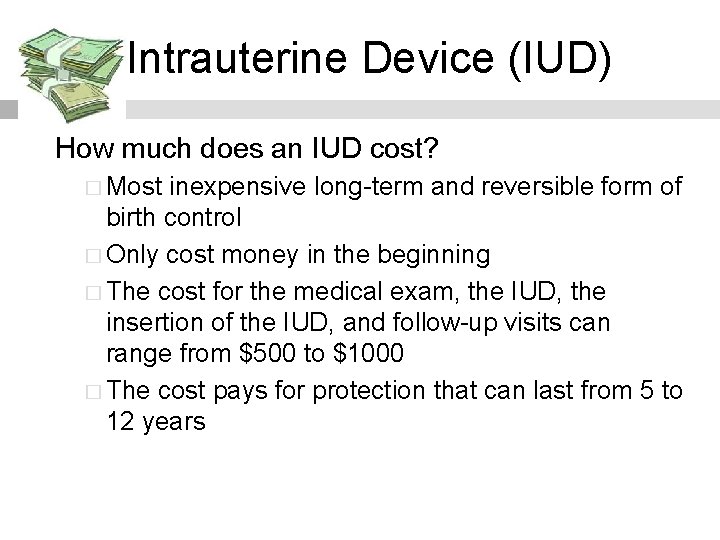 Intrauterine Device (IUD)

How much does an IUD cost?

□ Most inexpensive long-term and reversible form of birth control

□ Only cost money in the beginning

□ The cost for the medical exam, the IUD, the insertion of the IUD, and follow-up visits can range from \$500 to \$1000

□ The cost pays for protection that can last from 5 to 12 years